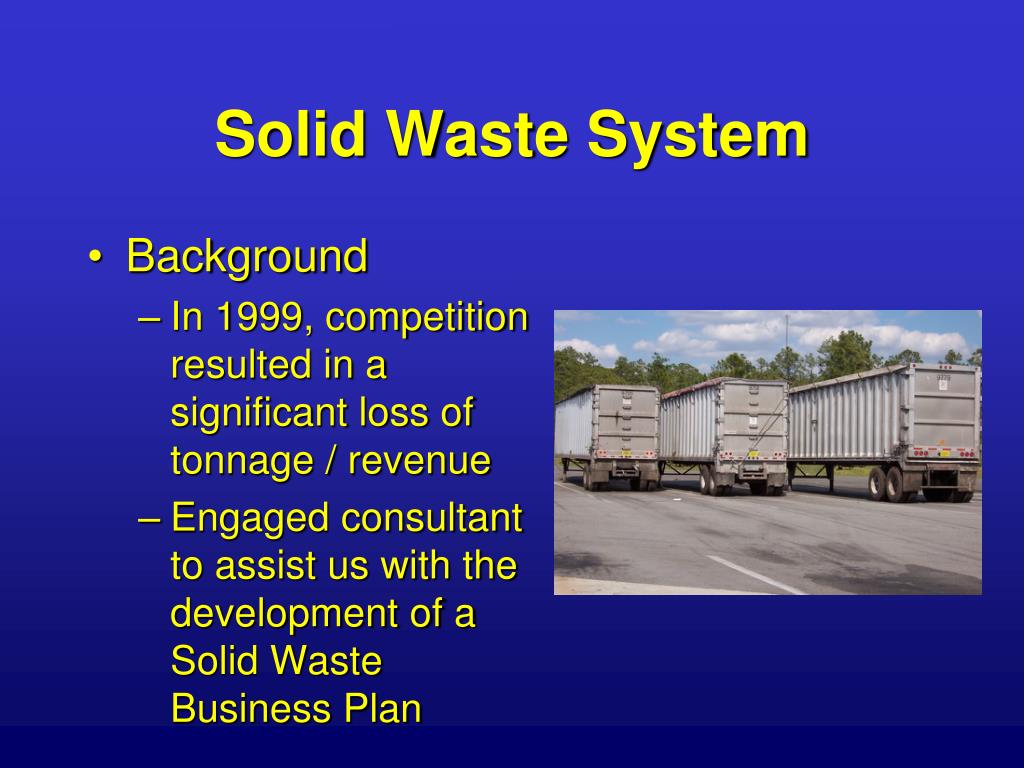 Solid Waste System

• Background
– In 1999, competition resulted in a significant loss of tonnage / revenue
– Engaged consultant to assist us with the development of a Solid Waste Business Plan